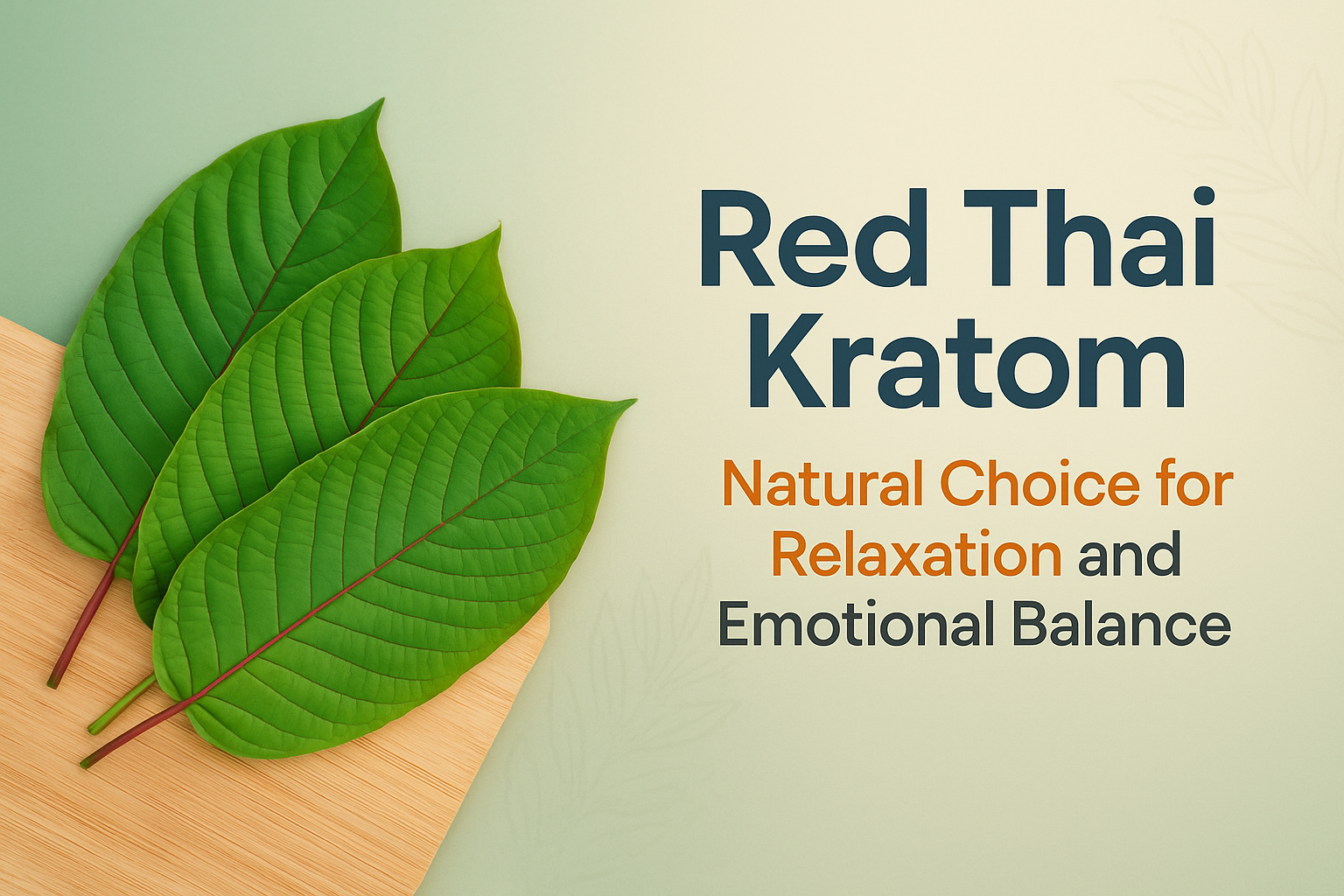 Red Thai Kratom

Natural Choice for Relaxation and Emotional Balance